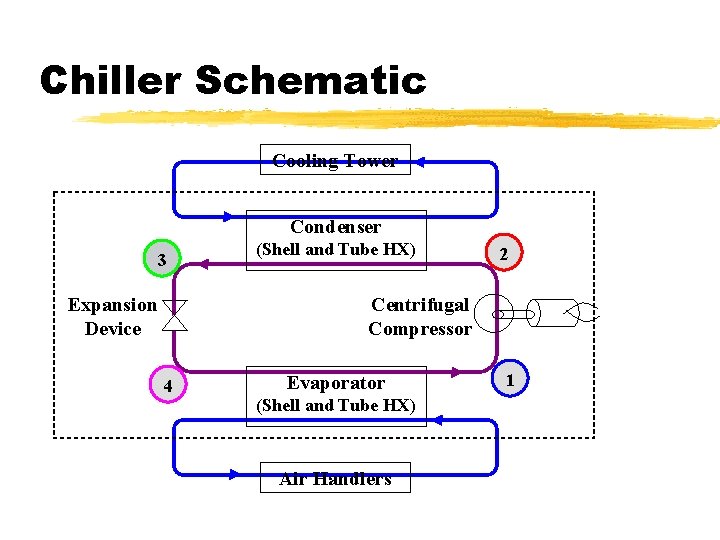 Chiller Schematic

Cooling Tower

Condenser
(Shell and Tube HX)

3

2

Expansion Device

Centrifugal Compressor

4

1

Evaporator
(Shell and Tube HX)

Air Handlers